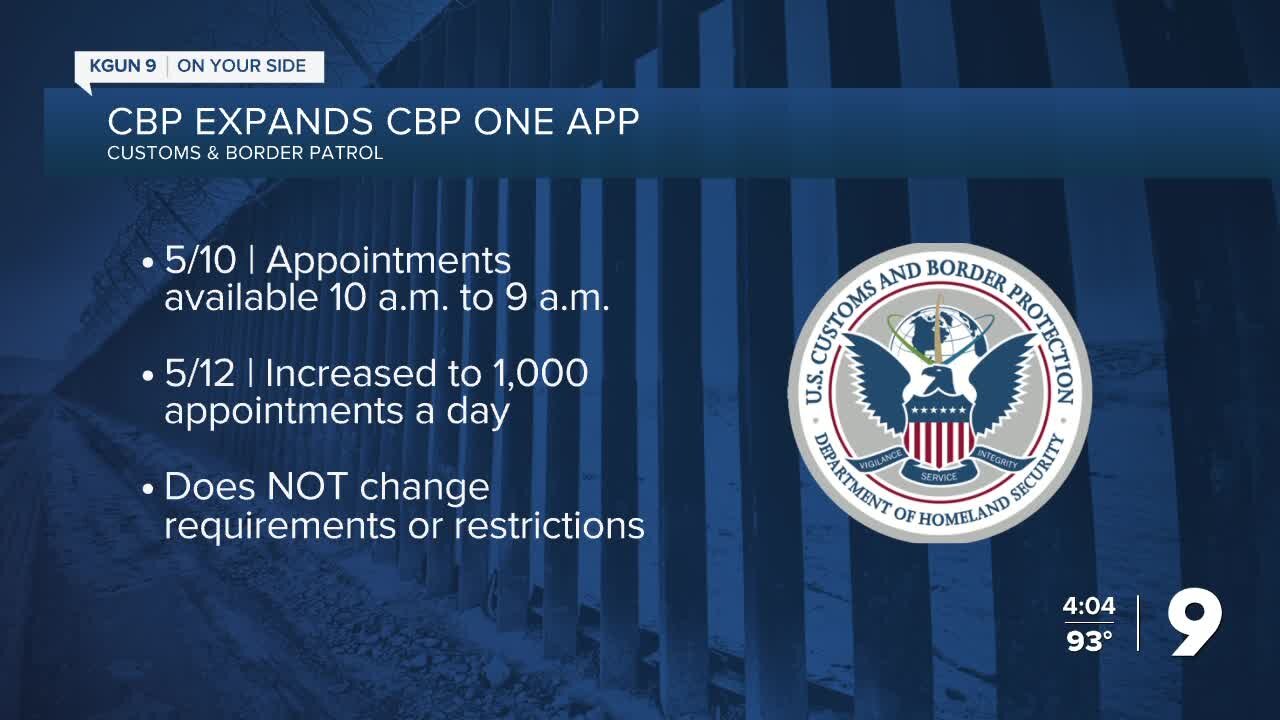 KGUN 9 | ON YOUR SIDE

CBP EXPANDS CBP ONE APP
CUSTOMS & BORDER PATROL

• 5/10 | Appointments available 10 a.m. to 9 a.m.

• 5/12 | Increased to 1,000 appointments a day

• Does NOT change requirements or restrictions

U.S. CUSTOMS AND BORDER PROTECTION
VIGILANCE SERVICE INTEGRITY
DEPARTMENT OF HOMELAND SECURITY

4:04
93°
9